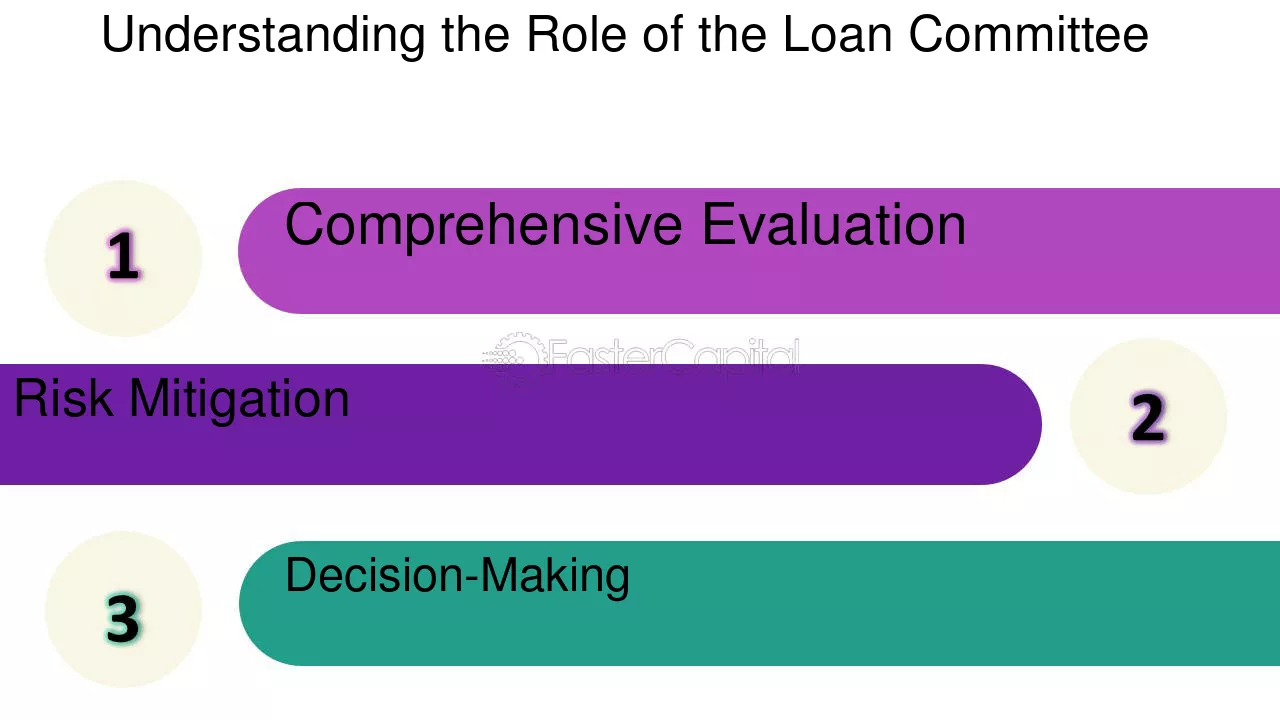 Understanding the Role of the Loan Committee

1

Comprehensive Evaluation

Risk Mitigation

2

3

Decision-Making

FasterCapital